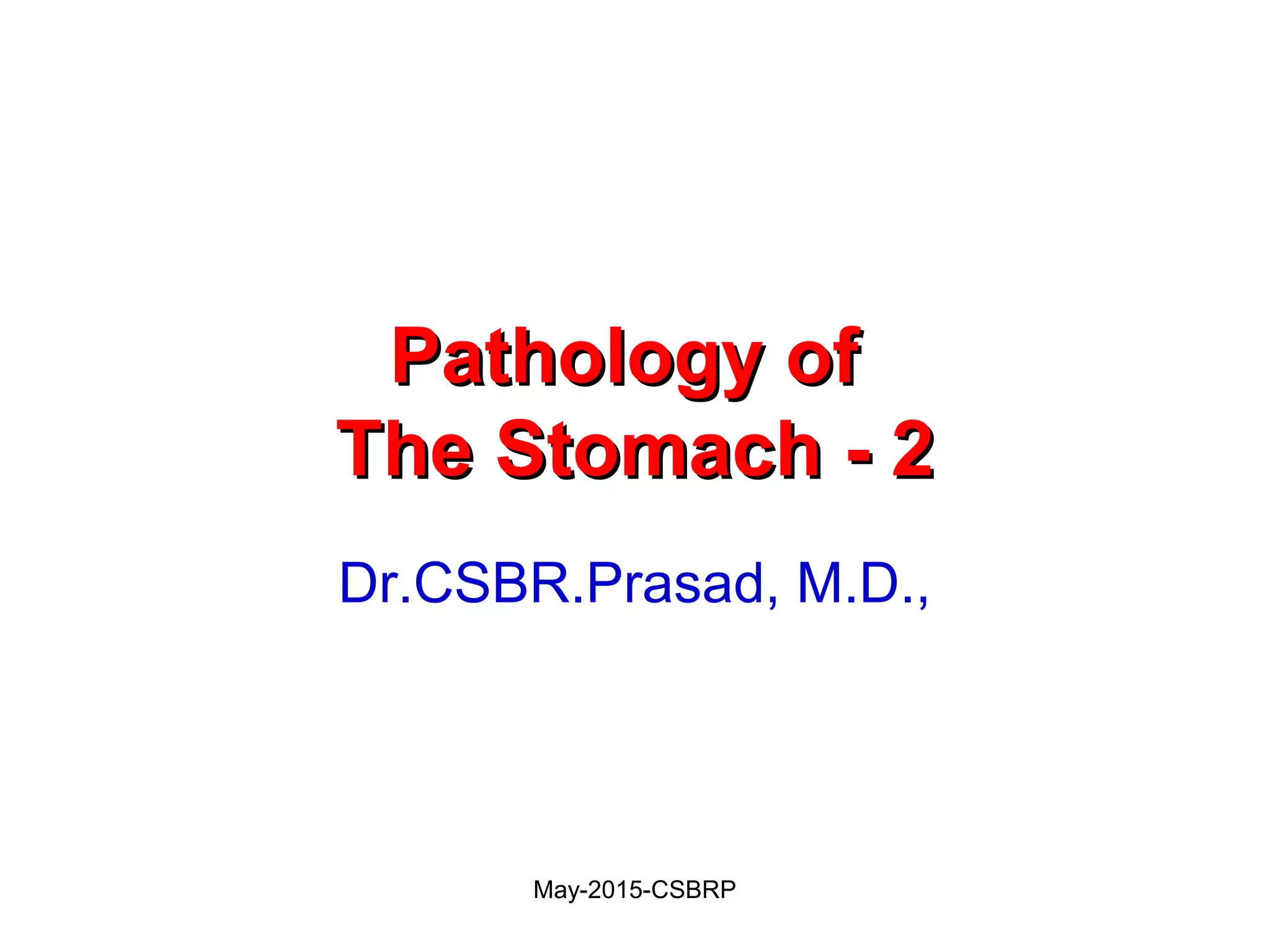 Pathology of
The Stomach - 2

Dr.CSBR.Prasad, M.D.,

May-2015-CSBRP